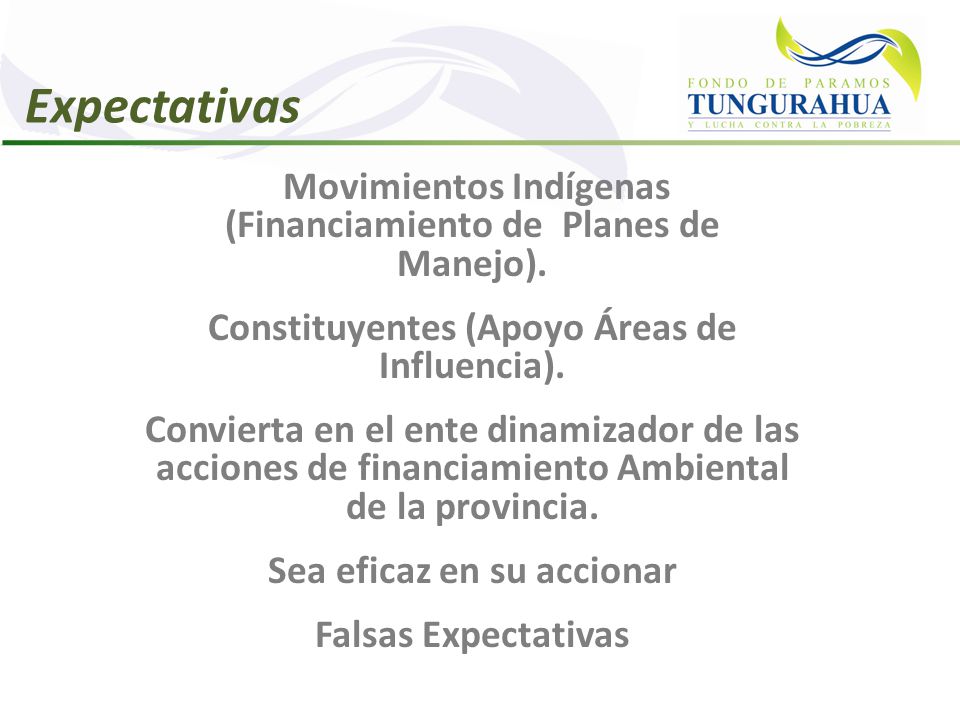 Expectativas

FONDO DE PARAMOS
TUNGURAHUA
Y LUCHA CONTRA LA POBREZA

Movimientos Indígenas (Financiamiento de Planes de Manejo).

Constituyentes (Apoyo Áreas de Influencia).

Convierta en el ente dinamizador de las acciones de financiamiento Ambiental de la provincia.

Sea eficaz en su accionar

Falsas Expectativas